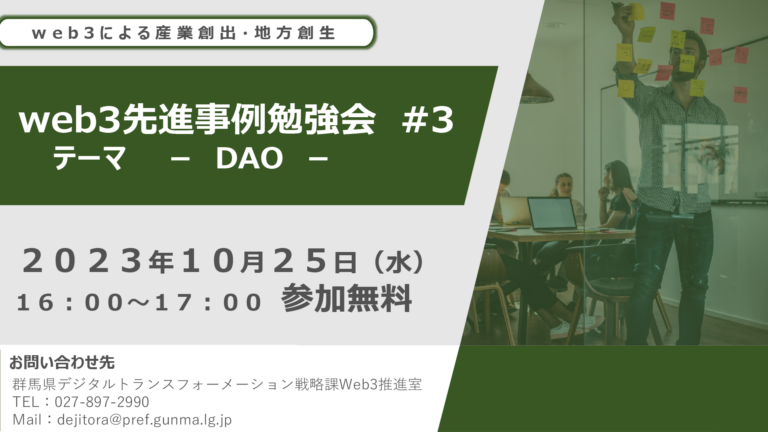 web3による産業創出・地方創生

web3先進事例勉強会 #3
テーマ － DAO －

２０２３年１０月２５日（水）
１６：００～１７：００ 参加無料

お問い合わせ先
群馬県デジタルトランスフォーメーション戦略課Web3推進室
TEL：027-897-2990
Mail：dejitora@pref.gunma.lg.jp